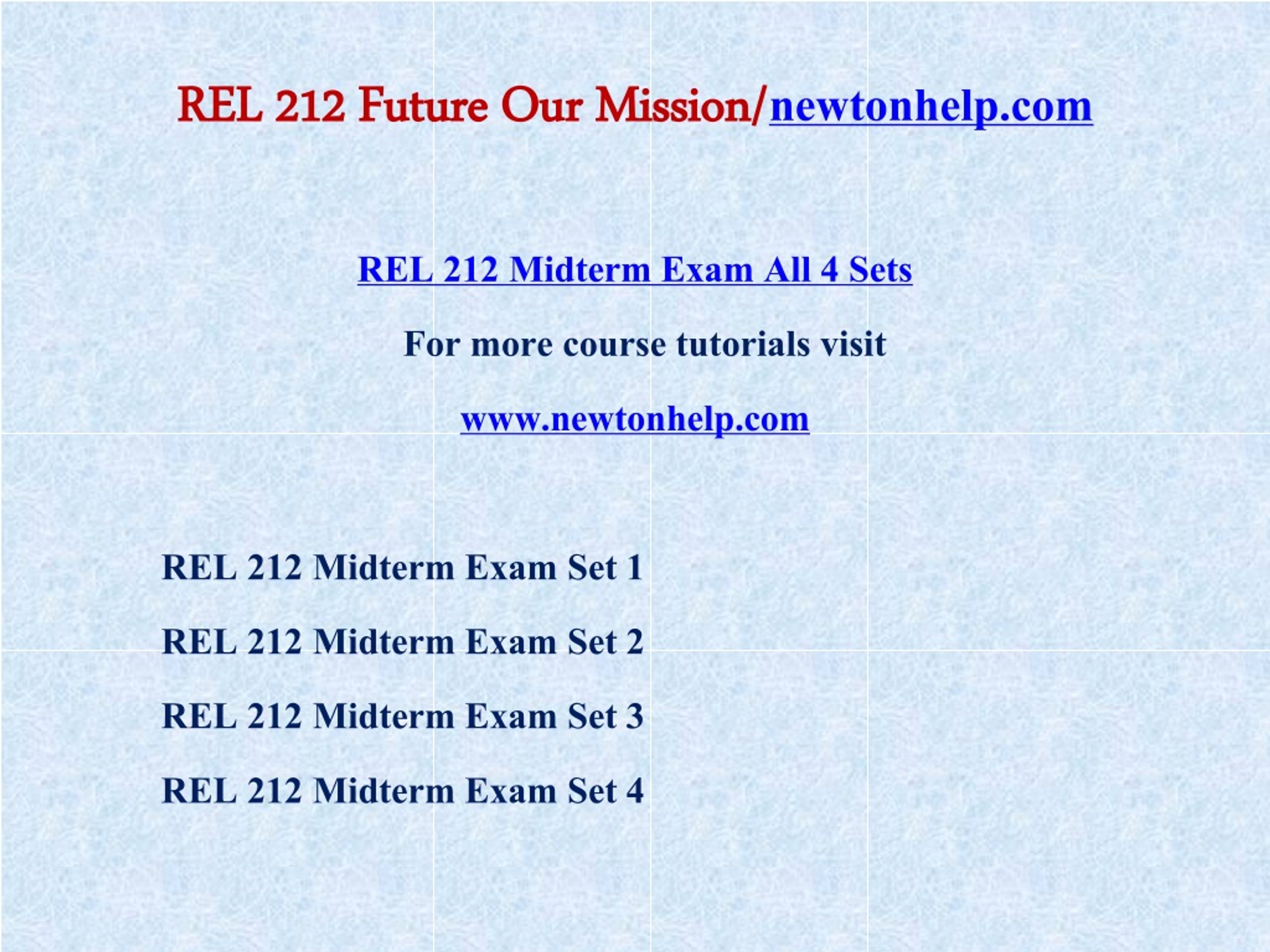 REL 212 Future Our Mission/newtonhelp.com

REL 212 Midterm Exam All 4 Sets

For more course tutorials visit

www.newtonhelp.com

REL 212 Midterm Exam Set 1

REL 212 Midterm Exam Set 2

REL 212 Midterm Exam Set 3

REL 212 Midterm Exam Set 4